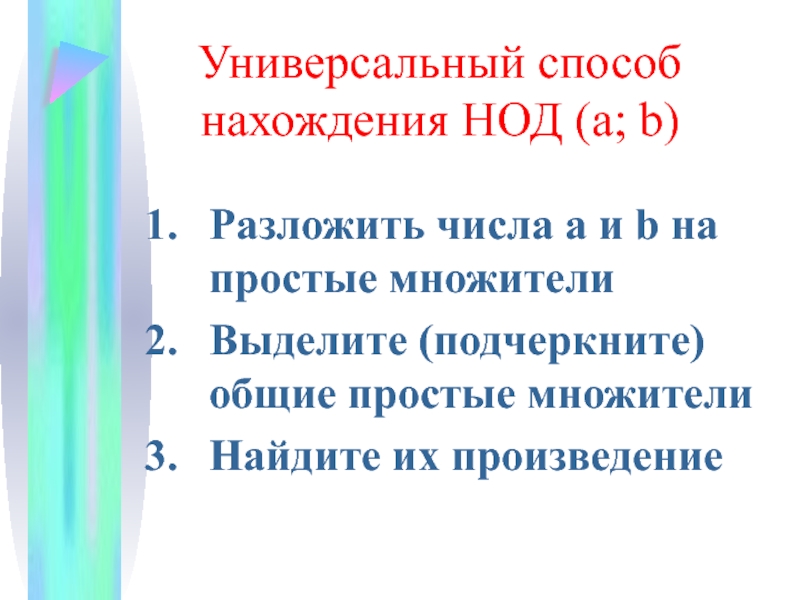 Универсальный способ нахождения НОД (a; b)

1. Разложить числа a и b на простые множители
2. Выделите (подчеркните) общие простые множители
3. Найдите их произведение